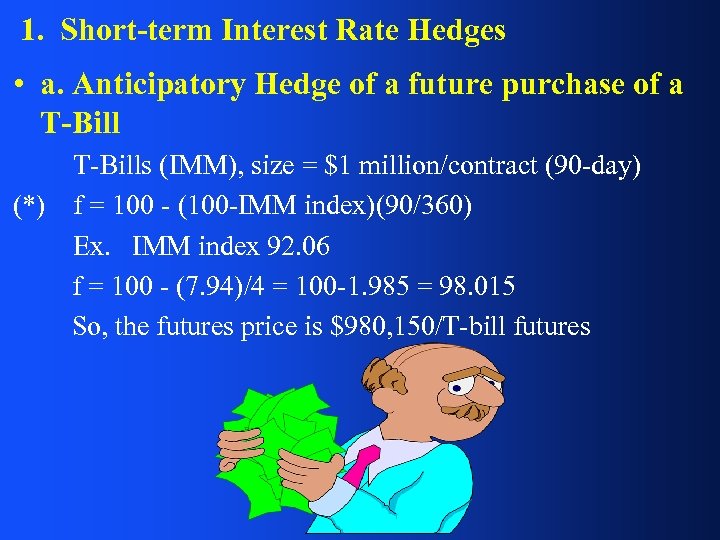 1. Short-term Interest Rate Hedges

• a. Anticipatory Hedge of a future purchase of a T-Bill

T-Bills (IMM), size = \$1 million/contract (90-day)

(*) f = 100 - (100-IMM index)(90/360)

Ex. IMM index 92.06

f = 100 - (7.94)/4 = 100-1.985 = 98.015

So, the futures price is \$980,150/T-bill futures